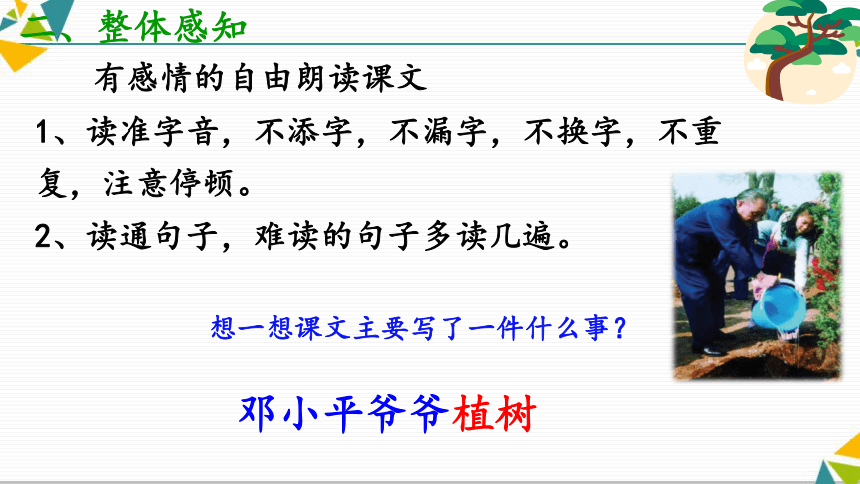 二、整体感知

有感情的自由朗读课文

1、读准字音，不添字，不漏字，不换字，不重复，注意停顿。

2、读通句子，难读的句子多读几遍。

想一想课文主要写了一件什么事？

邓小平爷爷植树